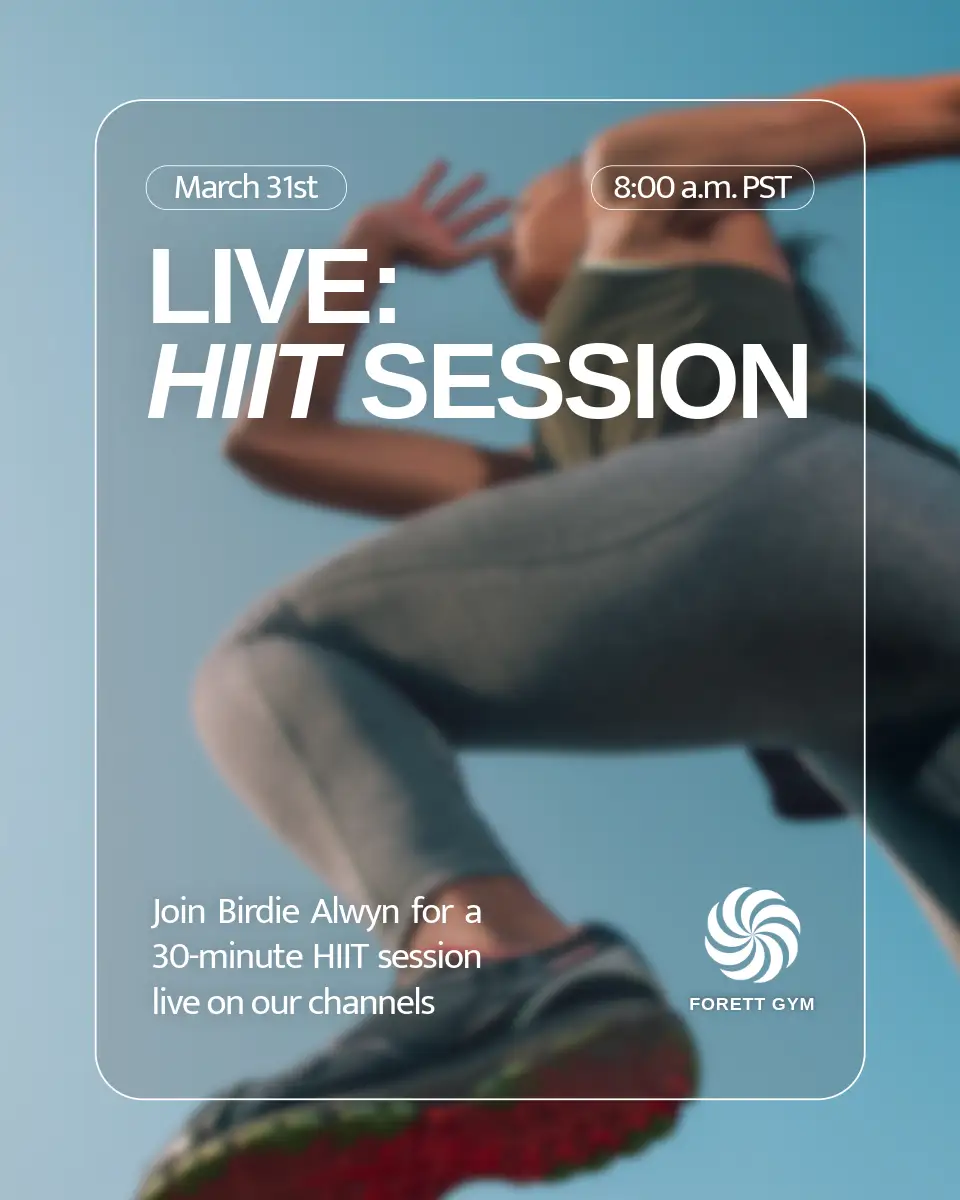 March 31st

8:00 a.m. PST

LIVE:
HIIT SESSION

Join Birdie Alwyn for a 30-minute HIIT session live on our channels

FORETT GYM